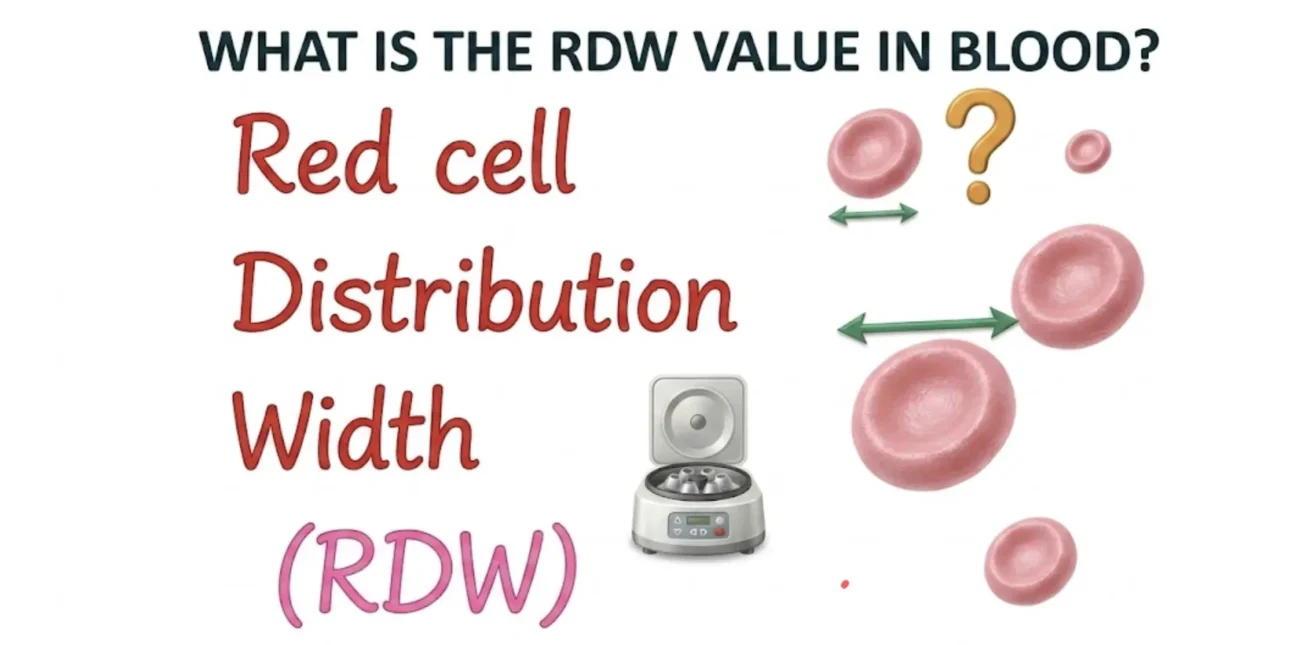 WHAT IS THE RDW VALUE IN BLOOD?

Red cell Distribution Width (RDW)

?